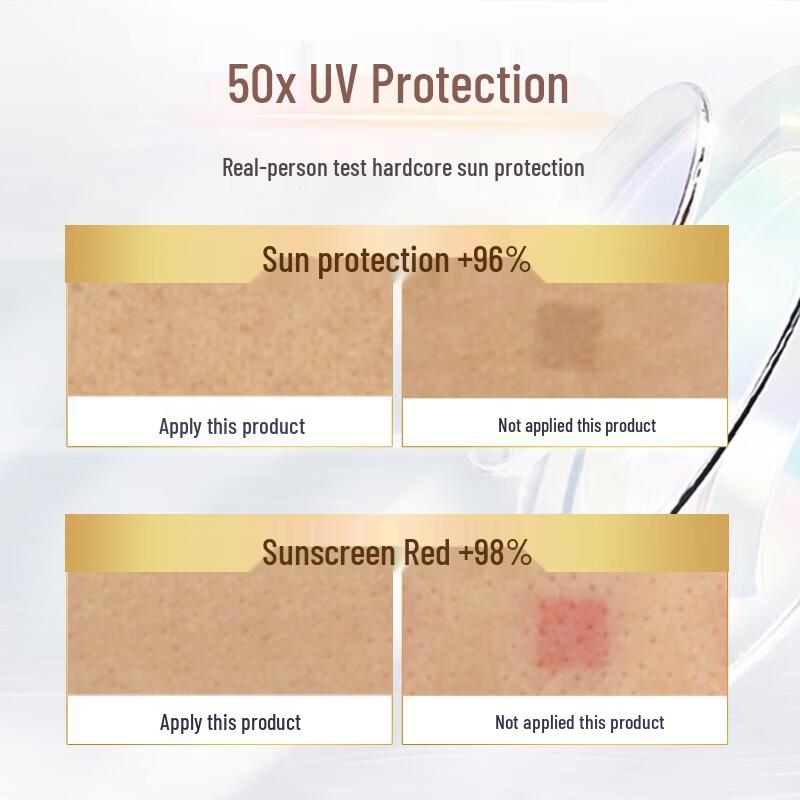 50x UV Protection

Real-person test hardcore sun protection

Sun protection +96%

Apply this product

Not applied this product

Sunscreen Red +98%

Apply this product

Not applied this product